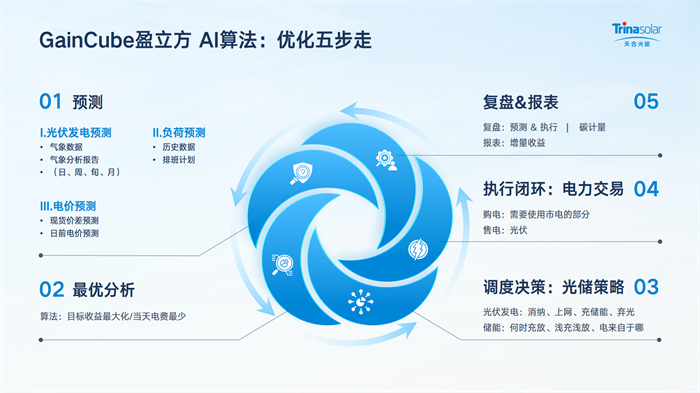 GainCube盈立方 AI算法：优化五步走

Trinasolar
天合光能

01 预测

I.光伏发电预测
• 气象数据
• 气象分析报告
• （日、周、旬、月）

II.负荷预测
• 历史数据
• 排班计划

III.电价预测
• 现货价差预测
• 日前电价预测

02 最优分析

算法：目标收益最大化/当天电费最少

复盘&报表 05

复盘：预测 & 执行 | 碳计量
报表：增量收益

执行闭环：电力交易 04

购电：需要使用市电的部分
售电：光伏

调度决策：光储策略 03

光伏发电：消纳、上网、充储能、弃光
储能：何时充放、浅充浅放、电来自于哪